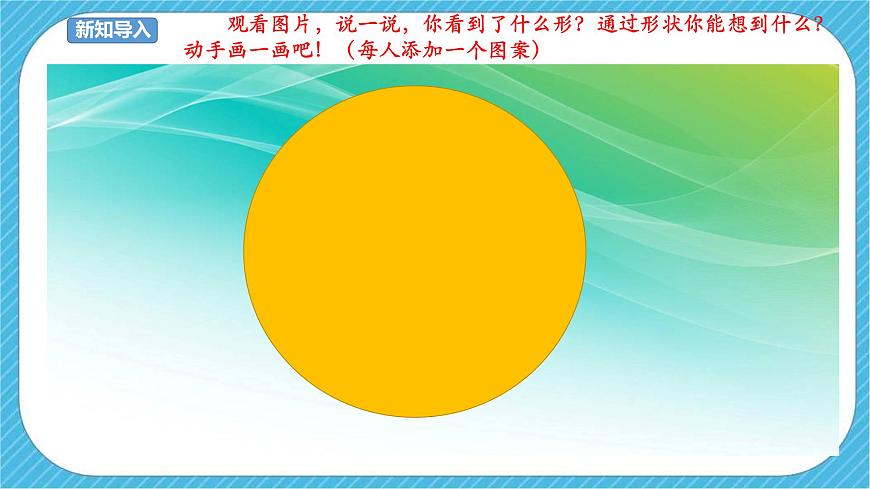 新知导入

观看图片，说一说，你看到了什么形？通过形状你能想到什么？动手画一画吧！（每人添加一个图案）